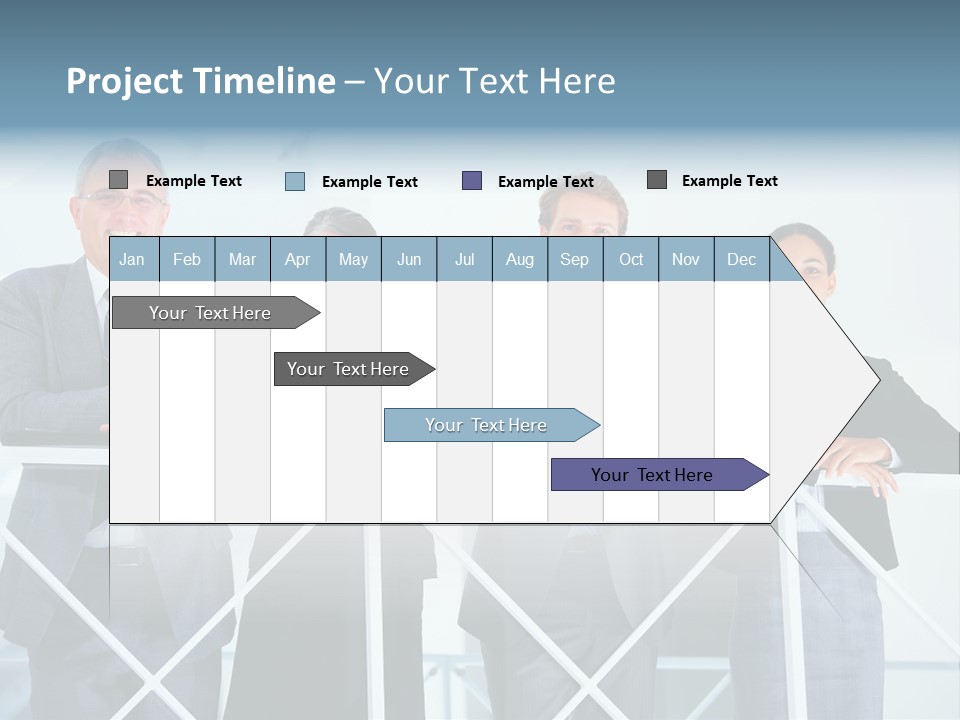 Project Timeline – Your Text Here

Example Text Example Text Example Text Example Text

| Jan | Feb | Mar | Apr | May | Jun | Jul | Aug | Sep | Oct | Nov | Dec |
|---|---|---|---|---|---|---|---|---|---|---|---|

Your Text Here

Your Text Here

Your Text Here

Your Text Here